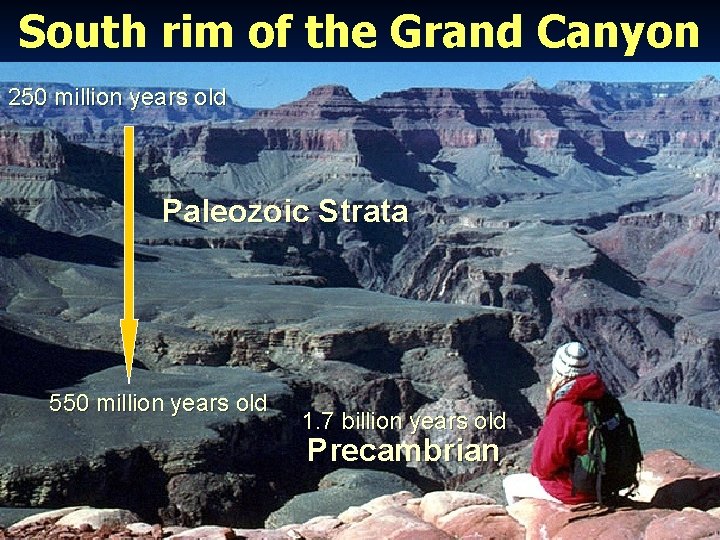 South rim of the Grand Canyon

250 million years old

Paleozoic Strata

550 million years old

1.7 billion years old
Precambrian